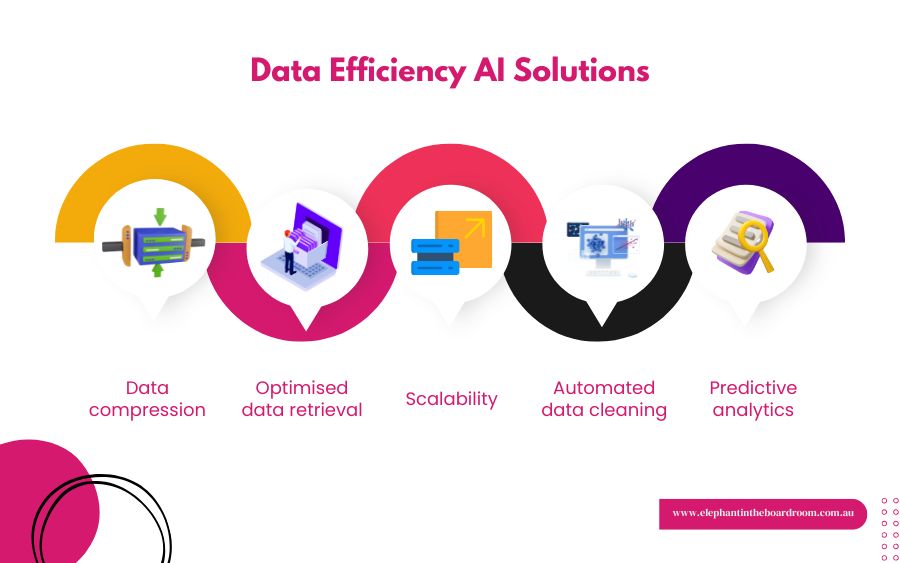 Data Efficiency AI Solutions

Data compression

Optimised data retrieval

Scalability

Automated data cleaning

Predictive analytics

www.elephantintheboardroom.com.au